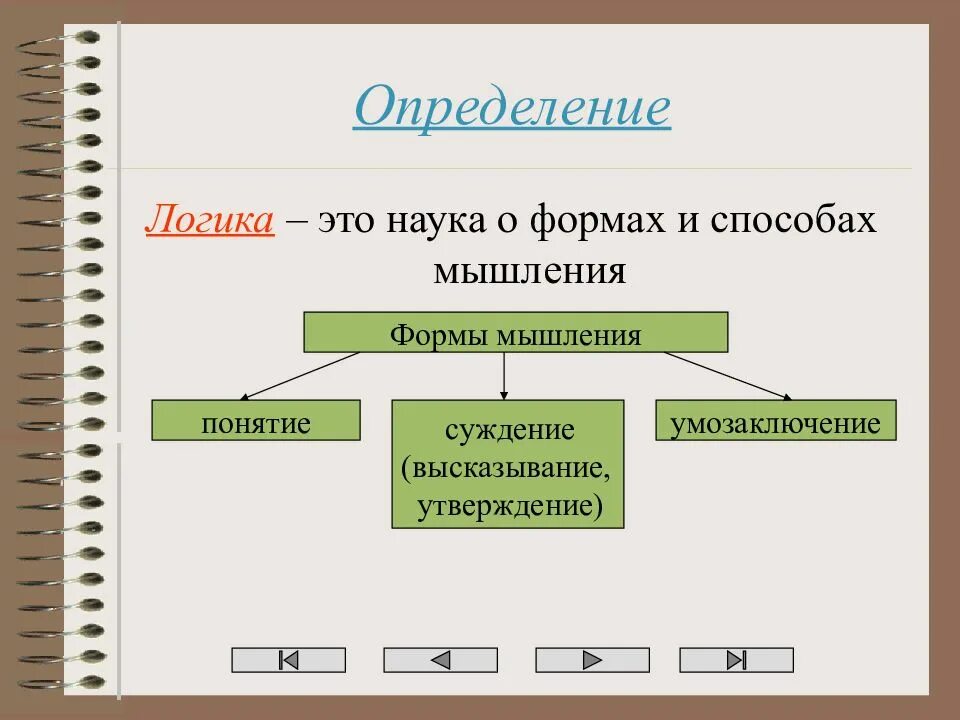 Определение

Логика – это наука о формах и способах мышления

Формы мышления

понятие

суждение (высказывание, утверждение)

умозаключение